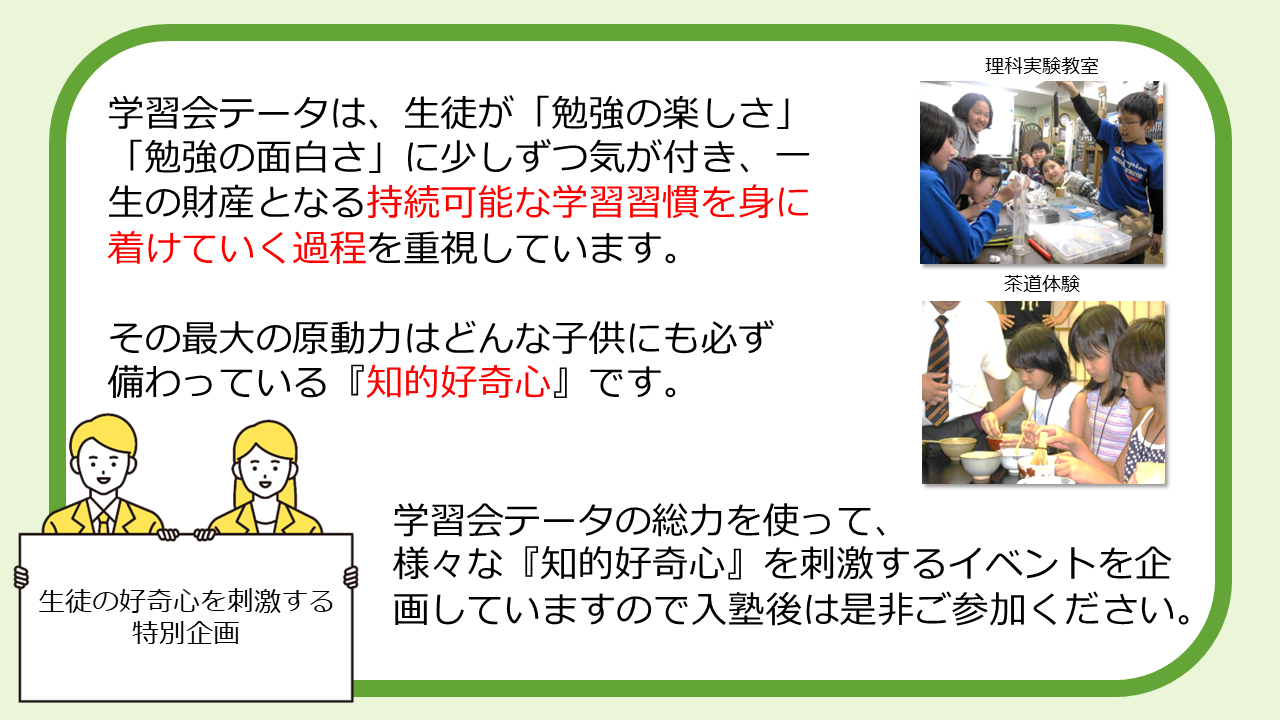 学習会テータは、生徒が「勉強の楽しさ」「勉強の面白さ」に少しずつ気が付き、一生の財産となる持続可能な学習習慣を身に着けていく過程を重視しています。

その最大の原動力はどんな子供にも必ず備わっている『知的好奇心』です。

理科実験教室

茶道体験

生徒の好奇心を刺激する特別企画

学習会テータの総力を使って、様々な『知的好奇心』を刺激するイベントを企画していますので入塾後は是非ご参加ください。